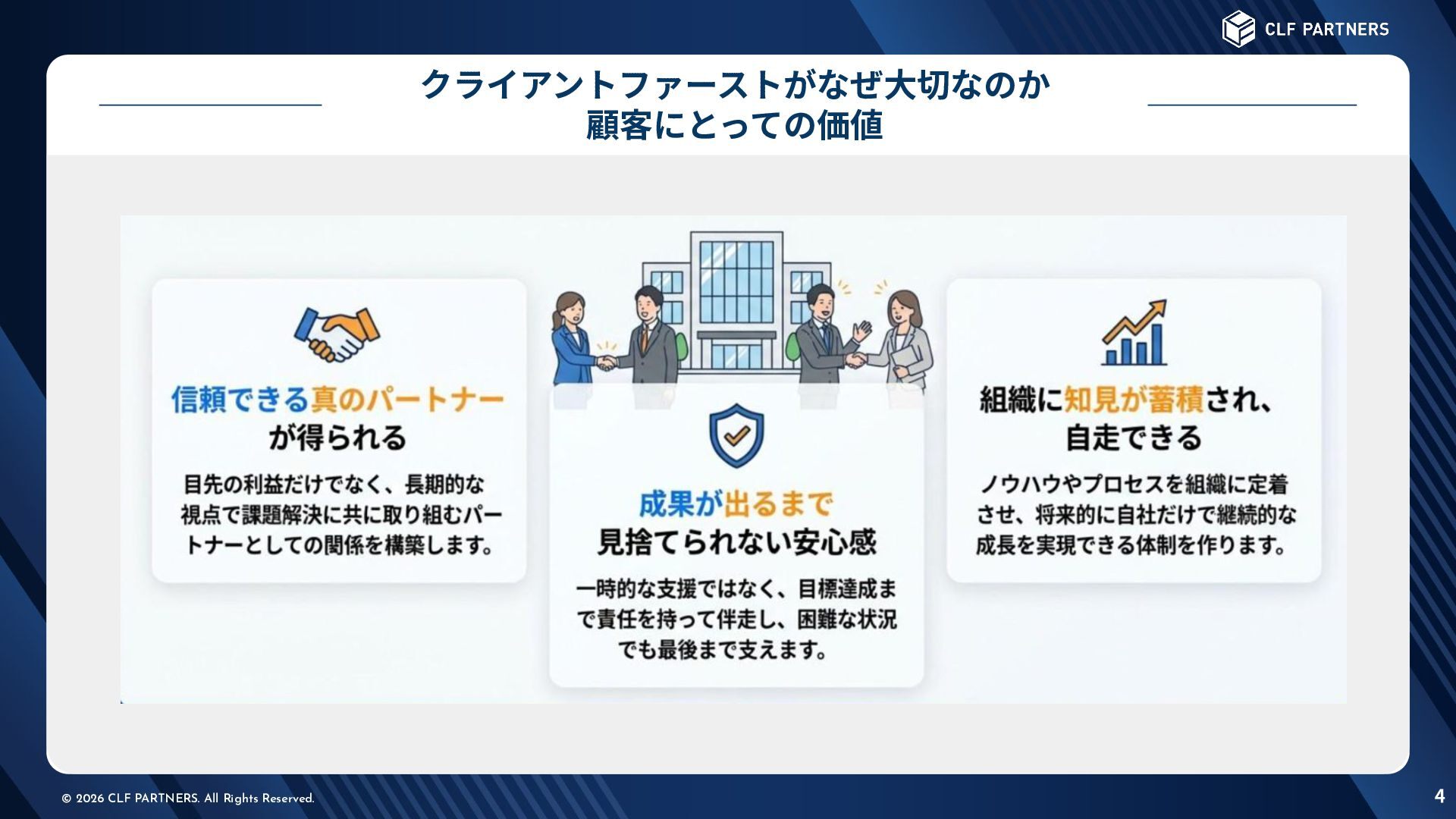 CLF PARTNERS

クライアントファーストがなぜ大切なのか
顧客にとっての価値

信頼できる真のパートナーが得られる

目先の利益だけでなく、長期的な視点で課題解決に共に取り組むパートナーとしての関係を構築します。

成果が出るまで見捨てられない安心感

一時的な支援ではなく、目標達成まで責任を持って伴走し、困難な状況でも最後まで支えます。

組織に知見が蓄積され、自走できる

ノウハウやプロセスを組織に定着させ、将来的に自社だけで継続的な成長を実現できる体制を作ります。

© 2026 CLF PARTNERS. All Rights Reserved.

4